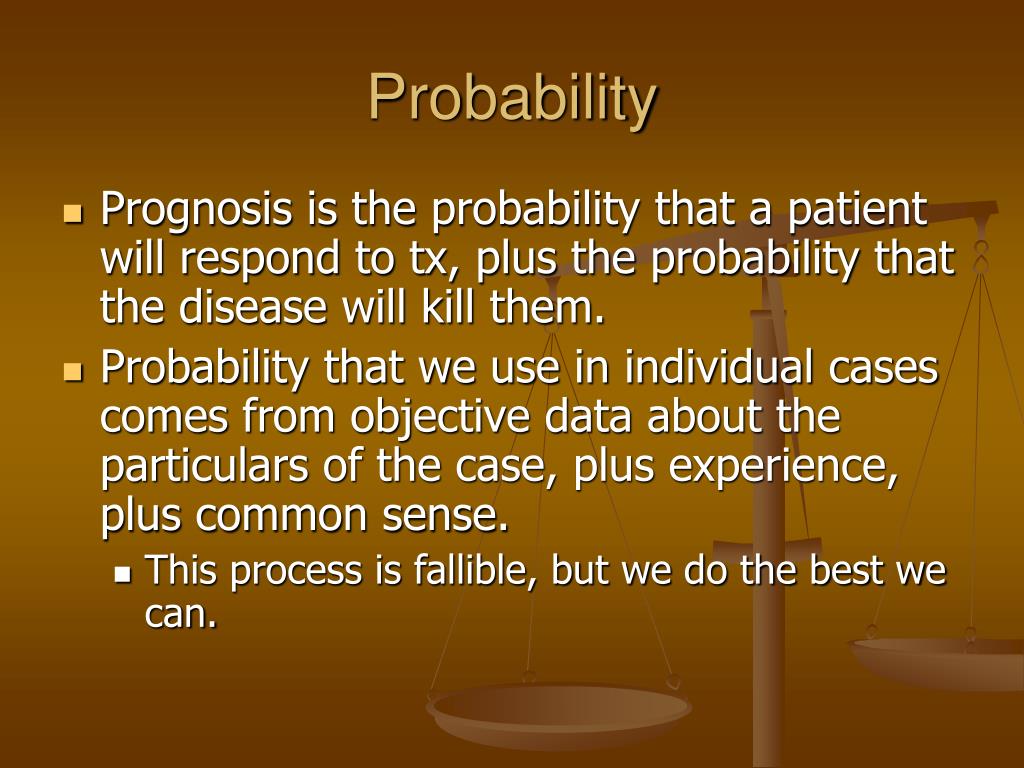 Probability

- Prognosis is the probability that a patient will respond to tx, plus the probability that the disease will kill them.
- Probability that we use in individual cases comes from objective data about the particulars of the case, plus experience, plus common sense.
  - This process is fallible, but we do the best we can.